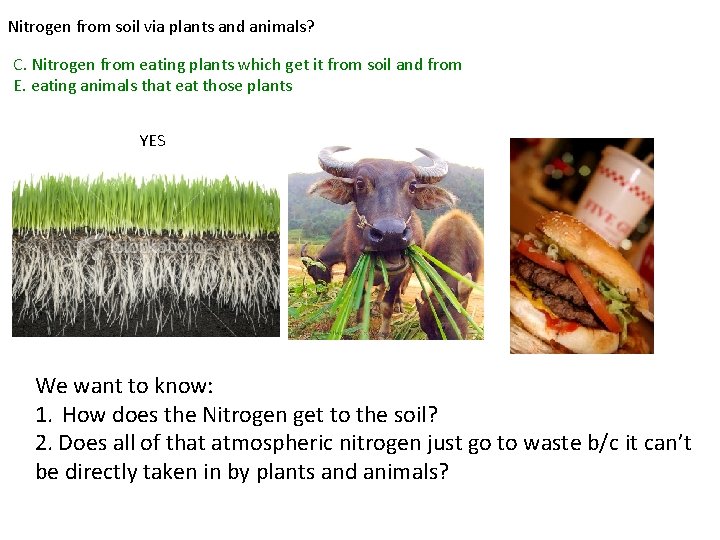 Nitrogen from soil via plants and animals?

C. Nitrogen from eating plants which get it from soil and from
E. eating animals that eat those plants

YES

We want to know:
1. How does the Nitrogen get to the soil?
2. Does all of that atmospheric nitrogen just go to waste b/c it can't be directly taken in by plants and animals?